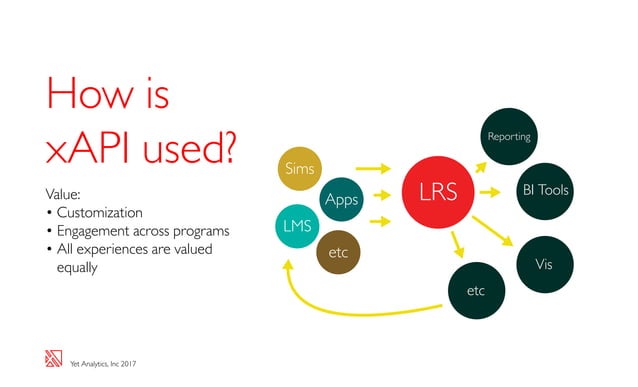 How is xAPI used?

Value:
• Customization
• Engagement across programs
• All experiences are valued equally

Sims
Apps
LMS
etc
LRS
Reporting
BI Tools
Vis
etc

Yet Analytics, Inc 2017